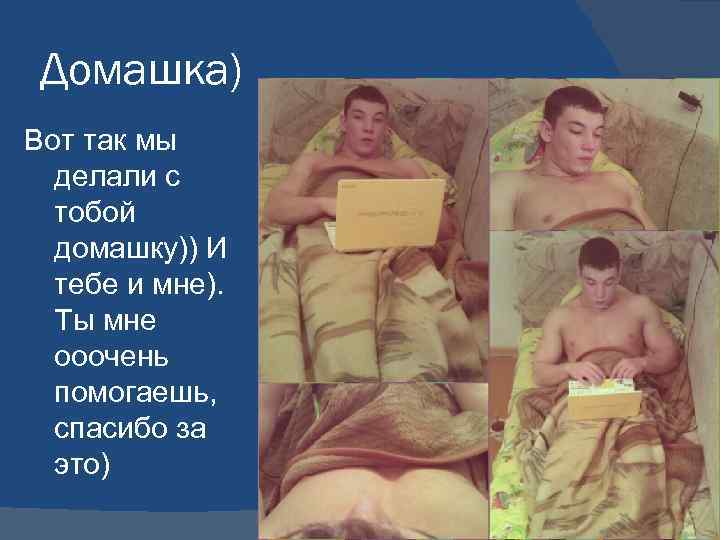 Домашка)

Вот так мы делали с тобой домашку)) И тебе и мне). Ты мне ооочень помогаешь, спасибо за это)